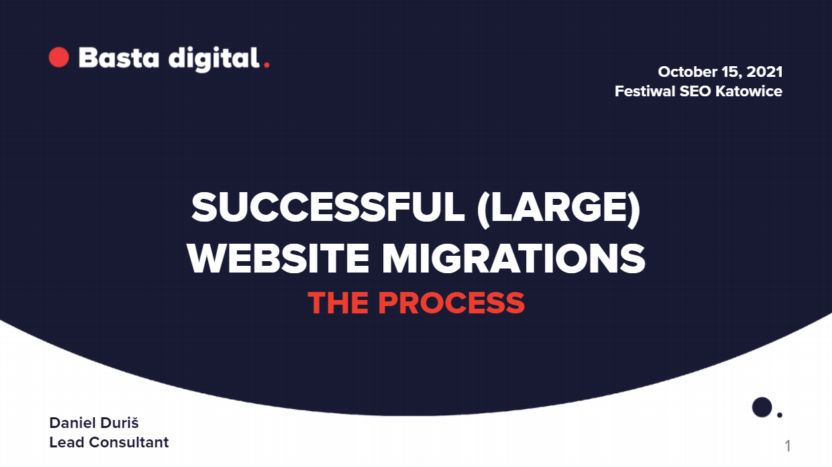 Basta digital.

October 15, 2021
Festiwal SEO Katowice

SUCCESSFUL (LARGE) WEBSITE MIGRATIONS
THE PROCESS

Daniel Duriš
Lead Consultant

1